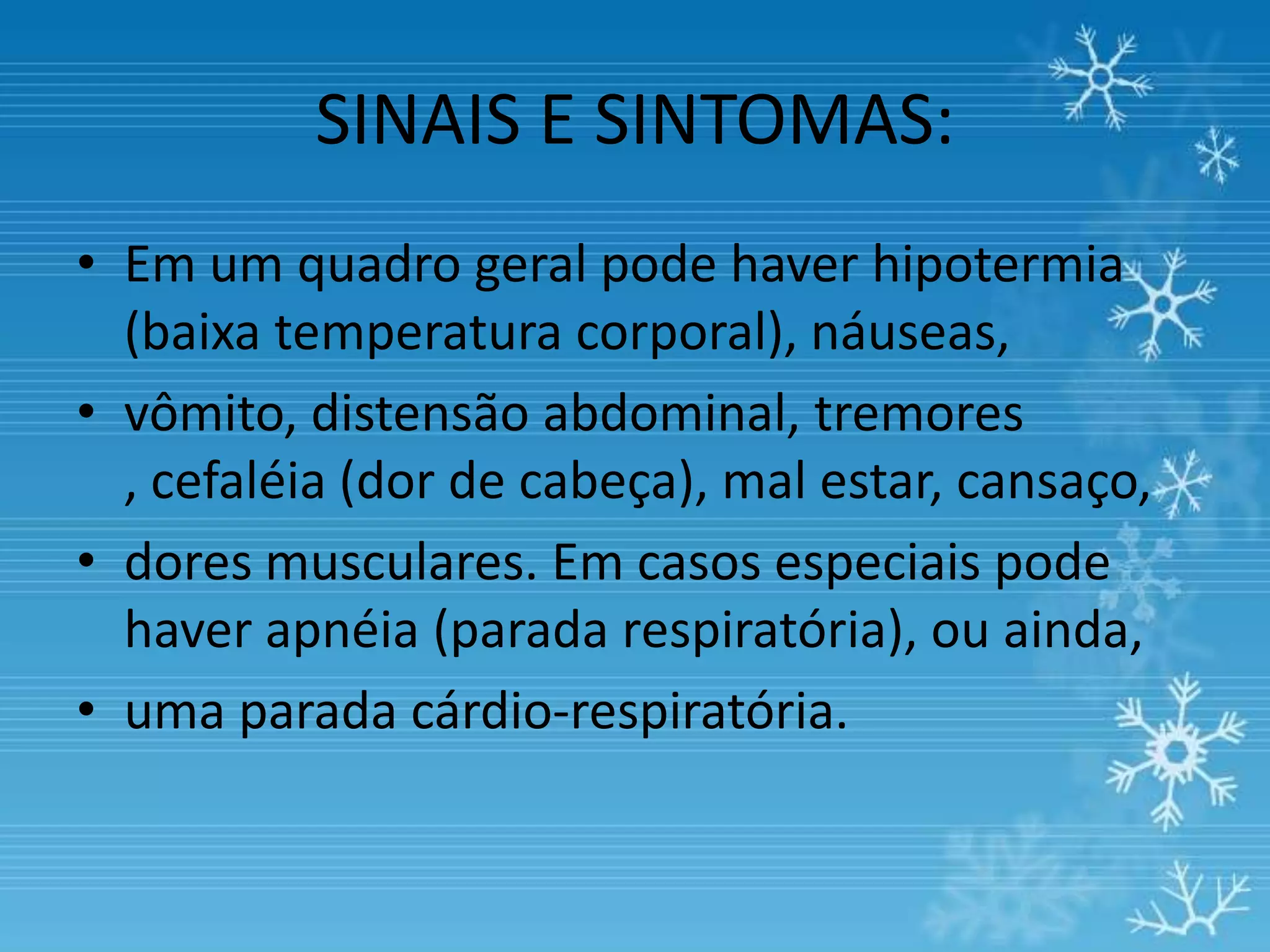 SINAIS E SINTOMAS:

• Em um quadro geral pode haver hipotermia (baixa temperatura corporal), náuseas,

• vômito, distensão abdominal, tremores , cefaléia (dor de cabeça), mal estar, cansaço,

• dores musculares. Em casos especiais pode haver apnéia (parada respiratória), ou ainda,

• uma parada cárdio-respiratória.